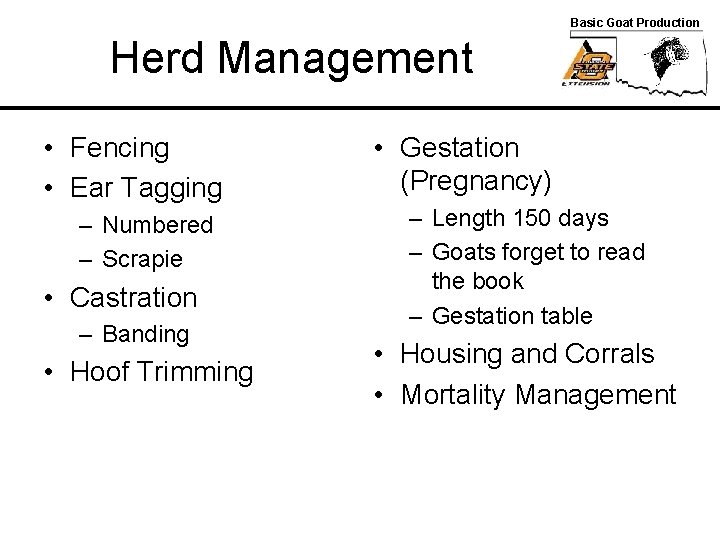 Herd Management

Basic Goat Production

STATE

EXTENSION

• Fencing
• Ear Tagging
  – Numbered
  – Scrapie
• Castration
  – Banding
• Hoof Trimming

• Gestation (Pregnancy)
  – Length 150 days
  – Goats forget to read the book
  – Gestation table
• Housing and Corrals
• Mortality Management